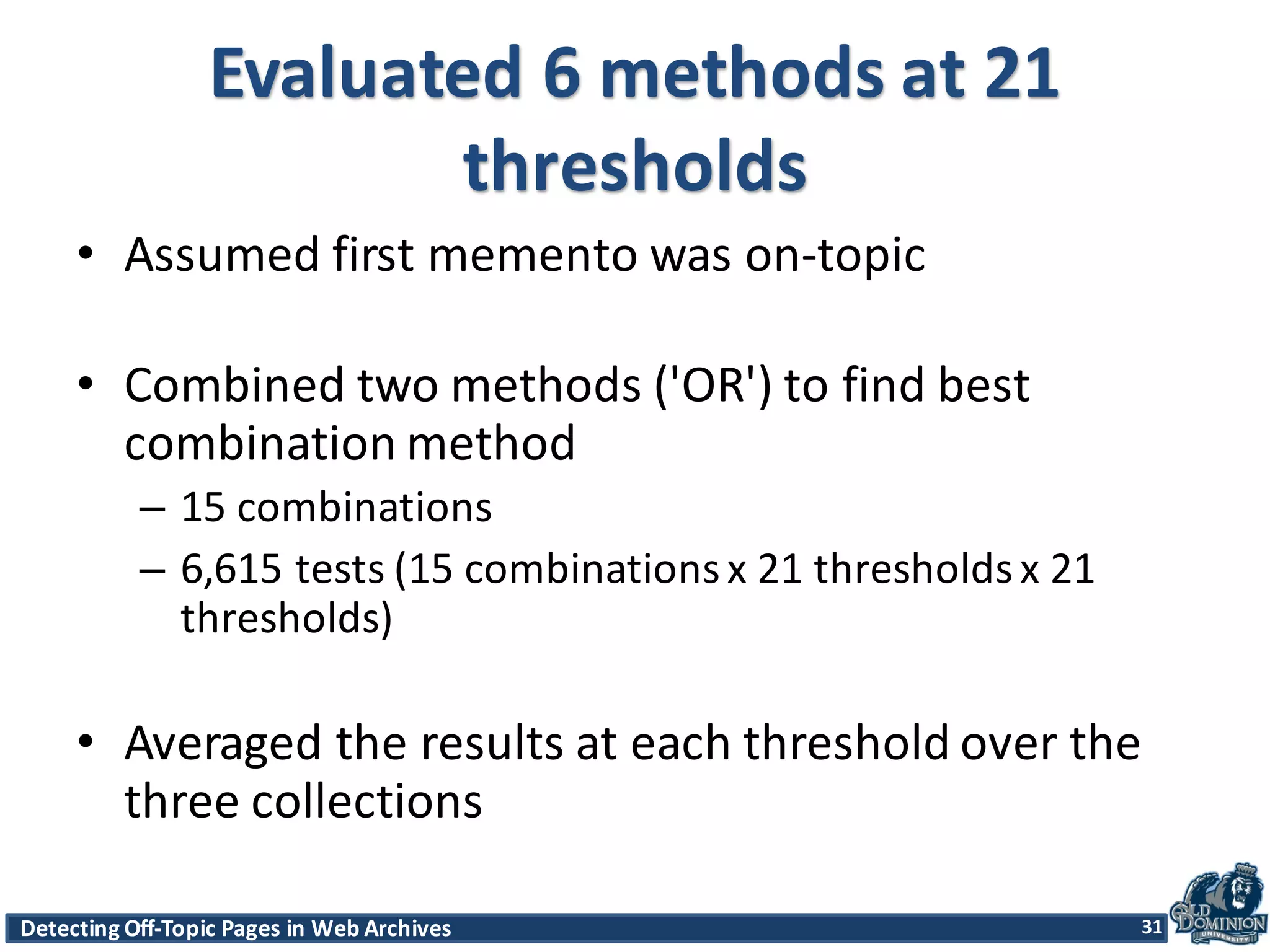 Evaluated 6 methods at 21 thresholds

• Assumed first memento was on-topic

• Combined two methods ('OR') to find best combination method

– 15 combinations

– 6,615 tests (15 combinations x 21 thresholds x 21 thresholds)

• Averaged the results at each threshold over the three collections

Detecting Off-Topic Pages in Web Archives

31

OLD DOMINION UNIVERSITY